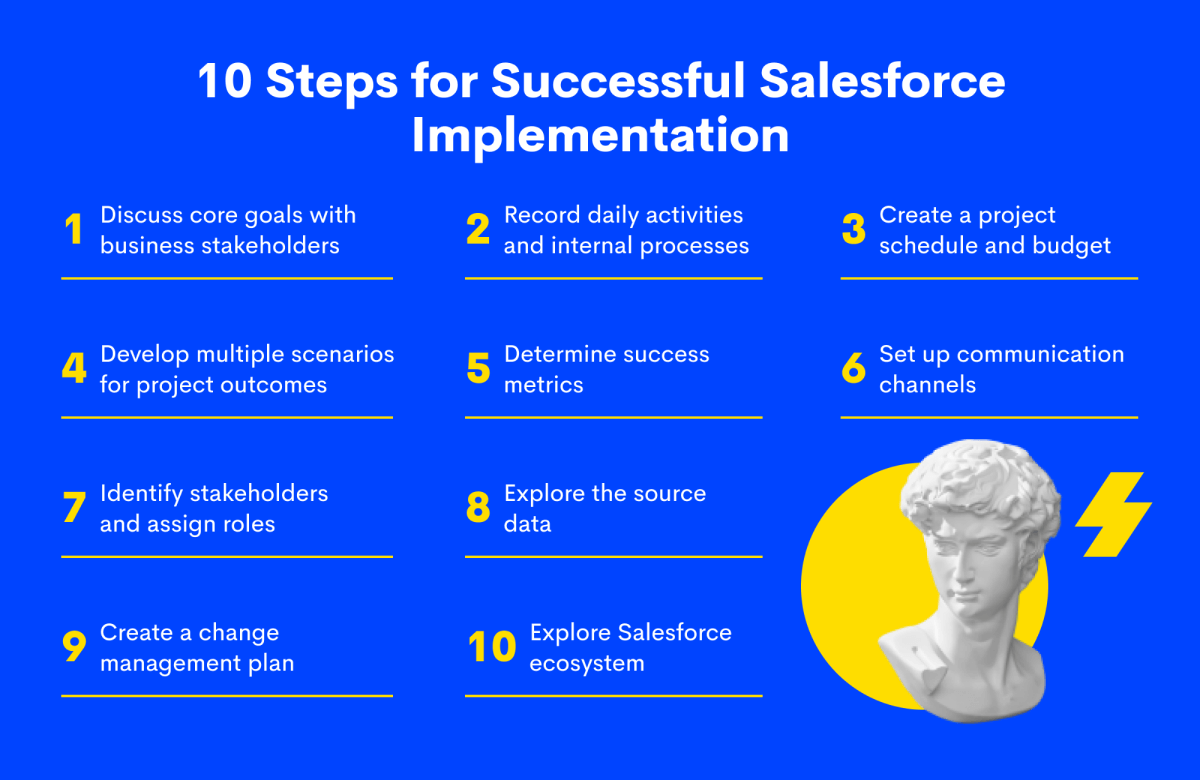 10 Steps for Successful Salesforce Implementation

1 Discuss core goals with business stakeholders

2 Record daily activities and internal processes

3 Create a project schedule and budget

4 Develop multiple scenarios for project outcomes

5 Determine success metrics

6 Set up communication channels

7 Identify stakeholders and assign roles

8 Explore the source data

9 Create a change management plan

10 Explore Salesforce ecosystem